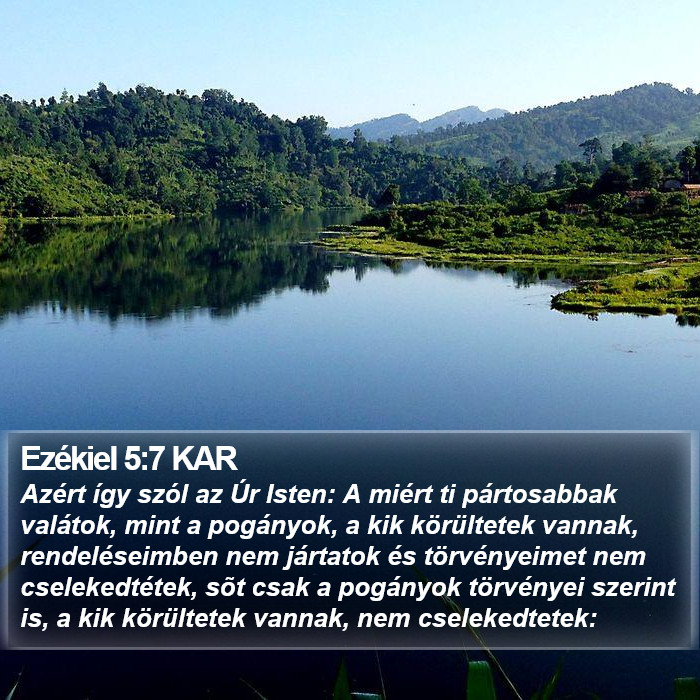 Ezékiel 5:7 KAR

Azért így szól az Úr Isten: A miért ti pártosabbak valátok, mint a pogányok, a kik körültetek vannak, rendeléseimben nem jártatok és törvényeimet nem cselekedtétek, sõt csak a pogányok törvényei szerint is, a kik körültetek vannak, nem cselekedtetek: